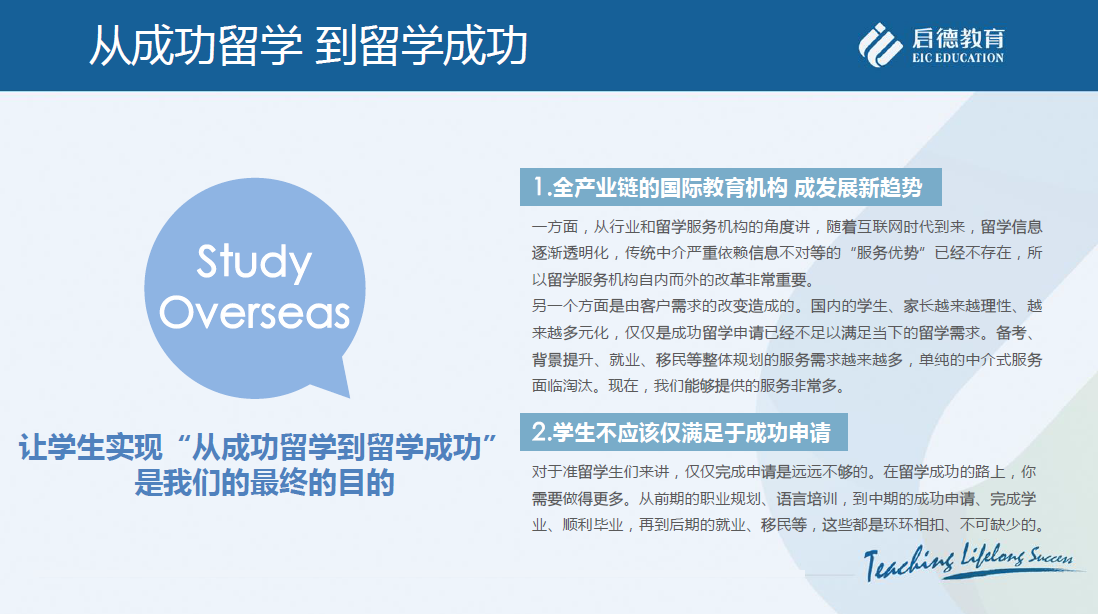 从成功留学 到留学成功

启德教育
EIC EDUCATION

Study Overseas

让学生实现“从成功留学到留学成功”是我们的最终的目的

1.全产业链的国际教育机构 成发展新趋势

一方面，从行业和留学服务机构的角度讲，随着互联网时代到来，留学信息逐渐透明化，传统中介严重依赖信息不对等的“服务优势”已经不存在，所以留学服务机构自内而外的改革非常重要。
另一个方面是由客户需求的改变造成的。国内的学生、家长越来越理性、越来越多元化，仅仅是成功留学申请已经不足以满足当下的留学需求。备考、背景提升、就业、移民等整体规划的服务需求越来越多，单纯的中介式服务面临淘汰。现在，我们能够提供的服务非常多。

2.学生不应该仅满足于成功申请

对于准留学生们来讲，仅仅完成申请是远远不够的。在留学成功的路上，你需要做得更多。从前期的职业规划、语言培训，到中期的成功申请、完成学业、顺利毕业，再到后期的就业、移民等，这些都是环环相扣、不可缺少的。

Teaching Lifelong Success